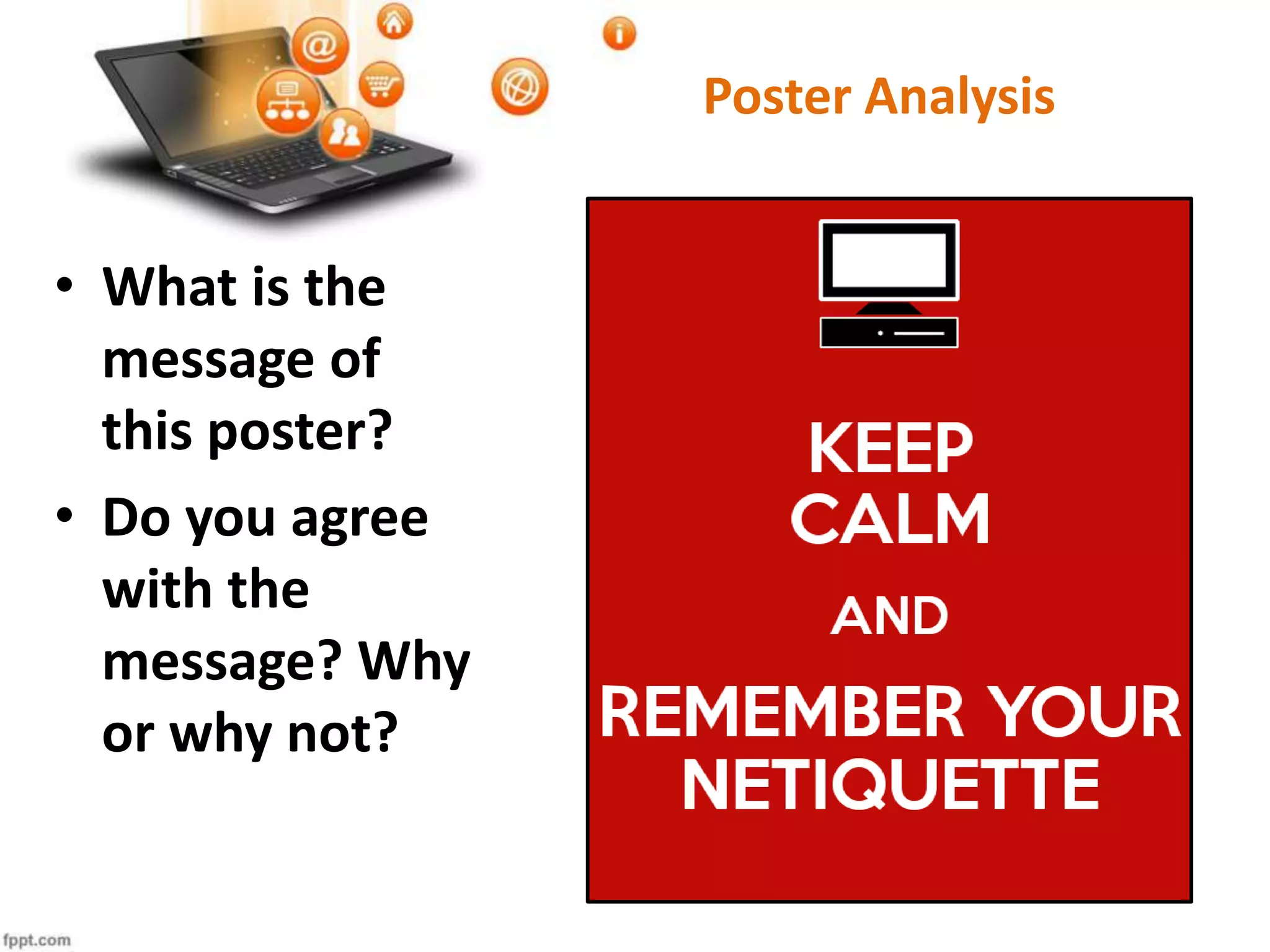 Poster Analysis

• What is the message of this poster?

• Do you agree with the message? Why or why not?

KEEP CALM

AND

REMEMBER YOUR NETIQUETTE

fppt.com